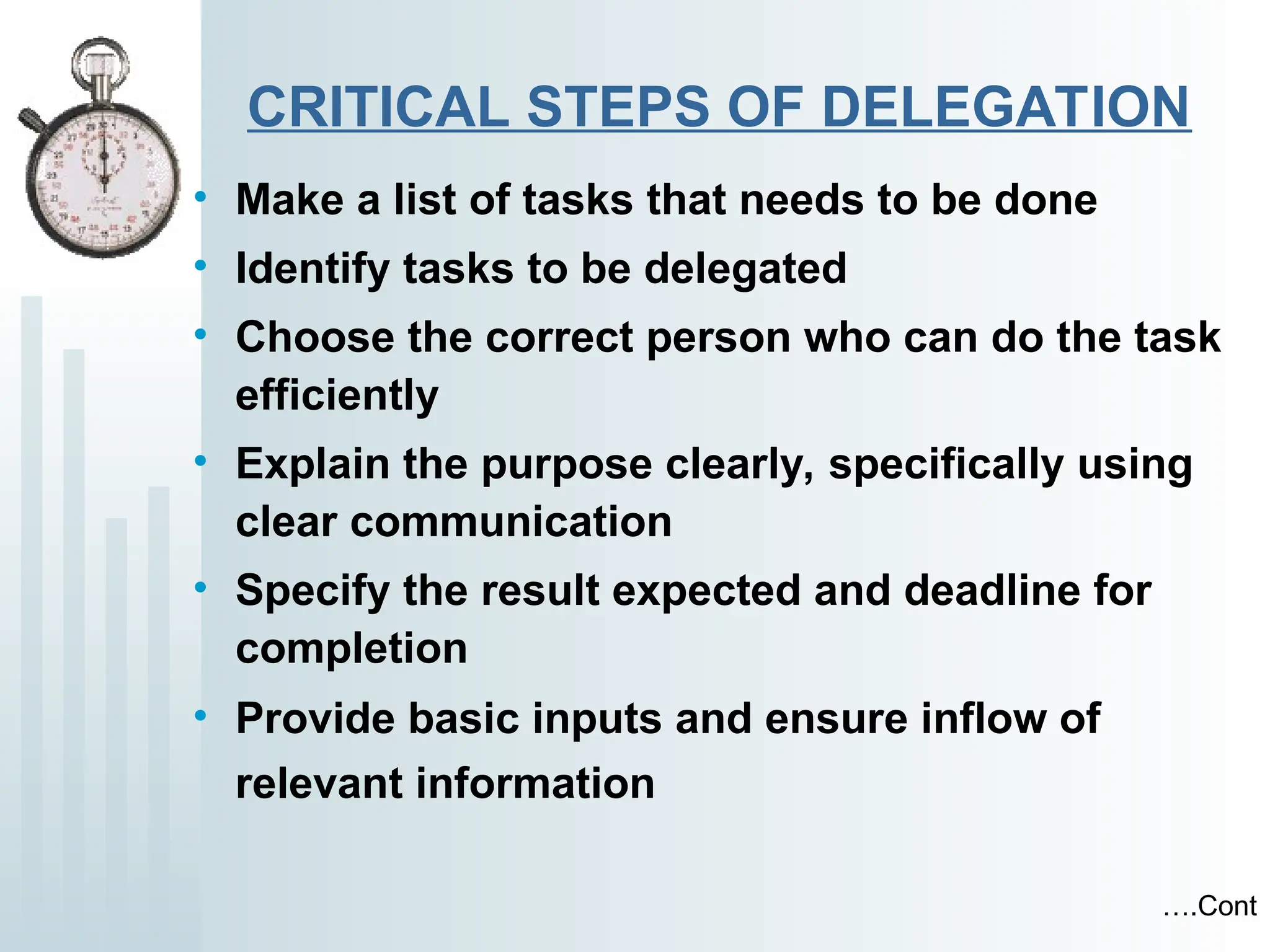 CRITICAL STEPS OF DELEGATION

• Make a list of tasks that needs to be done
• Identify tasks to be delegated
• Choose the correct person who can do the task efficiently
• Explain the purpose clearly, specifically using clear communication
• Specify the result expected and deadline for completion
• Provide basic inputs and ensure inflow of relevant information

….Cont